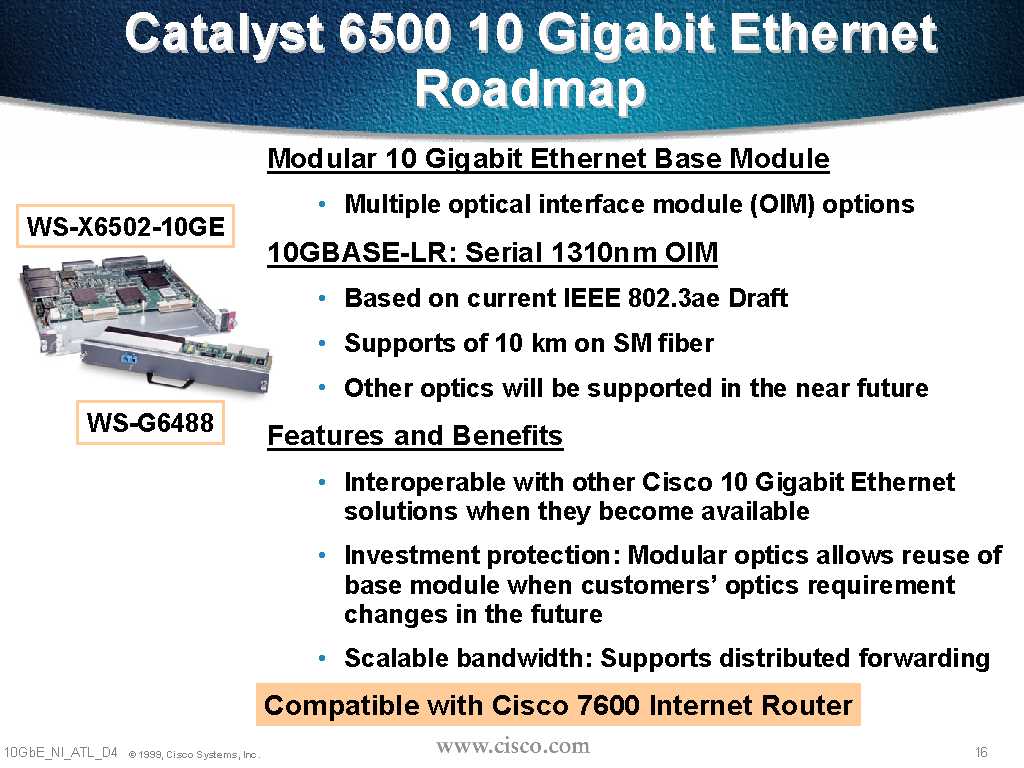 Catalyst 6500 10 Gigabit Ethernet Roadmap

WS-X6502-10GE

WS-G6488

Modular 10 Gigabit Ethernet Base Module

• Multiple optical interface module (OIM) options

10GBASE-LR: Serial 1310nm OIM

• Based on current IEEE 802.3ae Draft

• Supports of 10 km on SM fiber

• Other optics will be supported in the near future

Features and Benefits

• Interoperable with other Cisco 10 Gigabit Ethernet solutions when they become available

• Investment protection: Modular optics allows reuse of base module when customers' optics requirement changes in the future

• Scalable bandwidth: Supports distributed forwarding

Compatible with Cisco 7600 Internet Router

10GbE_NI_ATL_D4 © 1999, Cisco Systems, Inc. www.cisco.com 16